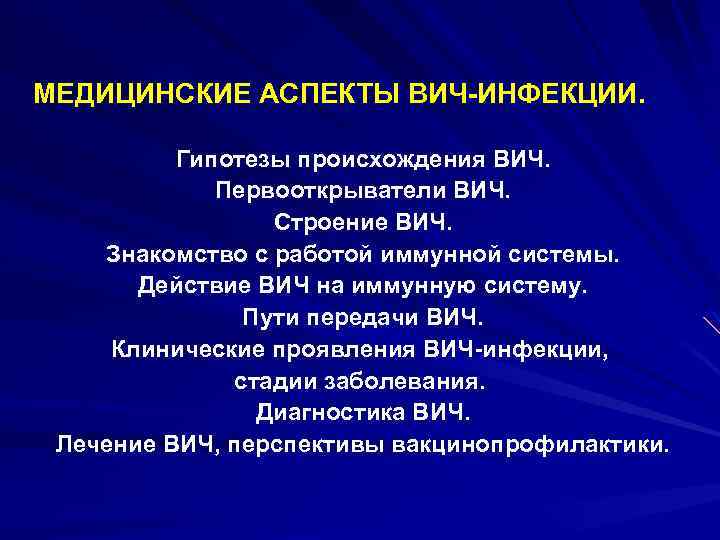 МЕДИЦИНСКИЕ АСПЕКТЫ ВИЧ-ИНФЕКЦИИ.

Гипотезы происхождения ВИЧ.
Первооткрыватели ВИЧ.
Строение ВИЧ.
Знакомство с работой иммунной системы.
Действие ВИЧ на иммунную систему.
Пути передачи ВИЧ.
Клинические проявления ВИЧ-инфекции, стадии заболевания.
Диагностика ВИЧ.
Лечение ВИЧ, перспективы вакцинопрофилактики.